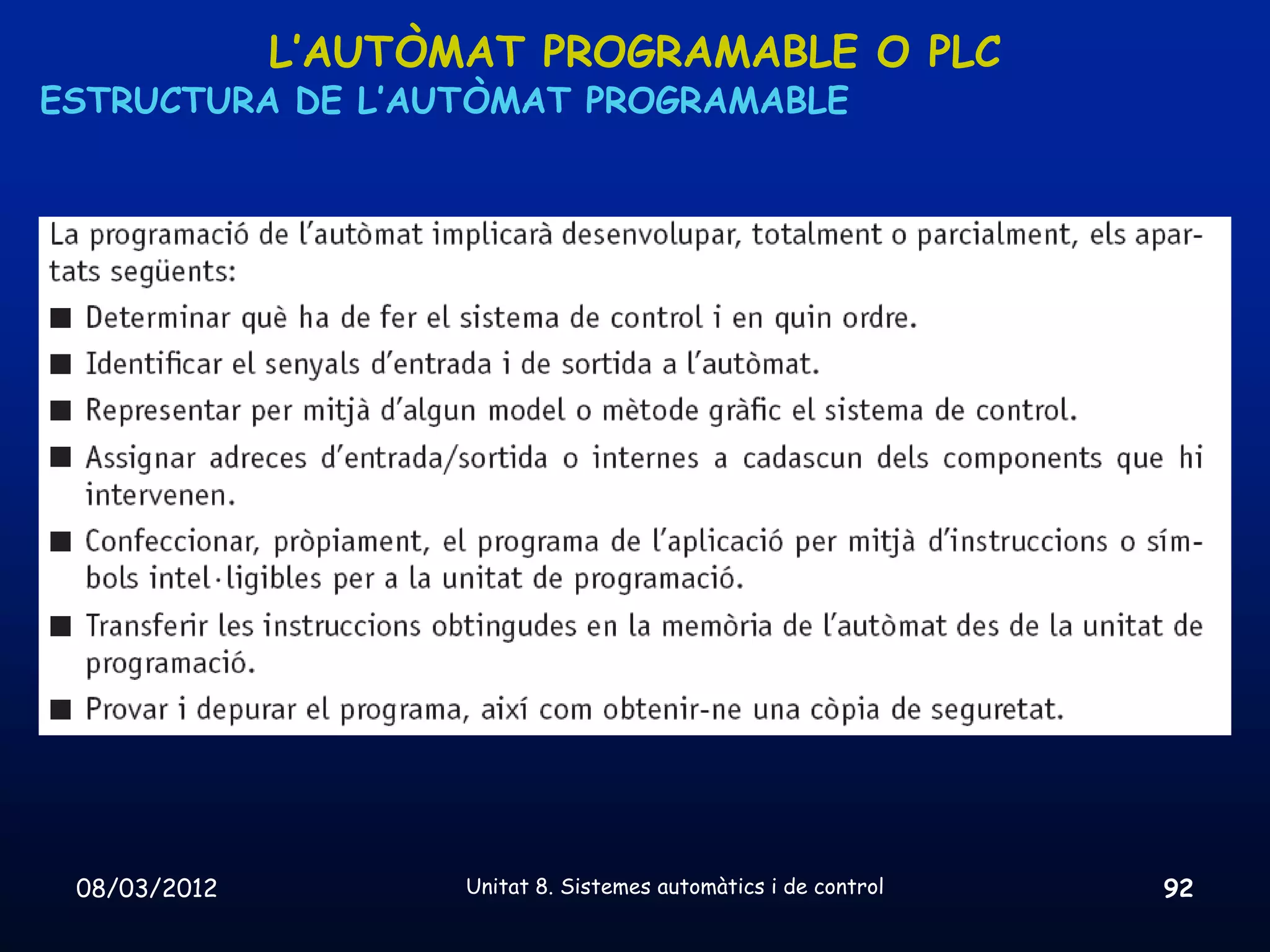 L'AUTÒMAT PROGRAMABLE O PLC
ESTRUCTURA DE L'AUTÒMAT PROGRAMABLE

La programació de l'autòmat implicarà desenvolupar, totalment o parcialment, els apartats següents:

■ Determinar què ha de fer el sistema de control i en quin ordre.
■ Identificar el senyals d'entrada i de sortida a l'autòmat.
■ Representar per mitjà d'algun model o mètode gràfic el sistema de control.
■ Assignar adreces d'entrada/sortida o internes a cadascun dels components que hi intervenen.
■ Confeccionar, pròpiament, el programa de l'aplicació per mitjà d'instruccions o símbols intel·ligibles per a la unitat de programació.
■ Transferir les instruccions obtingudes en la memòria de l'autòmat des de la unitat de programació.
■ Provar i depurar el programa, així com obtenir-ne una còpia de seguretat.

08/03/2012
Unitat 8. Sistemes automàtics i de control
92